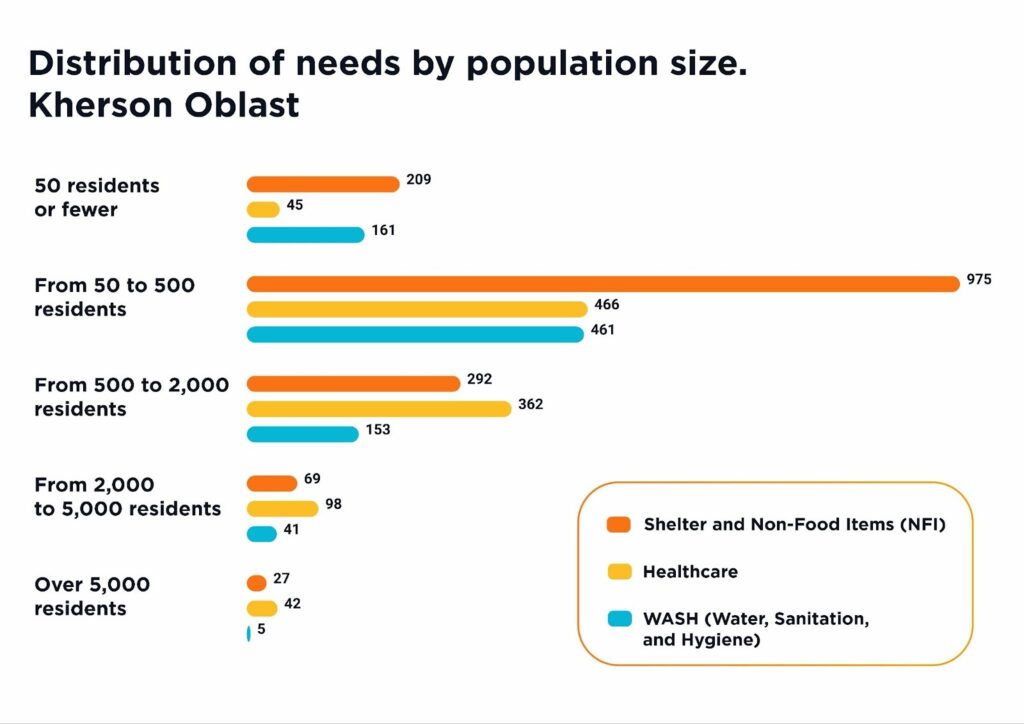 Distribution of needs by population size. Kherson Oblast

50 residents or fewer
209
45
161

From 50 to 500 residents
975
466
461

From 500 to 2,000 residents
292
362
153

From 2,000 to 5,000 residents
69
98
41

Over 5,000 residents
27
42
5

Shelter and Non-Food Items (NFI)
Healthcare
WASH (Water, Sanitation, and Hygiene)